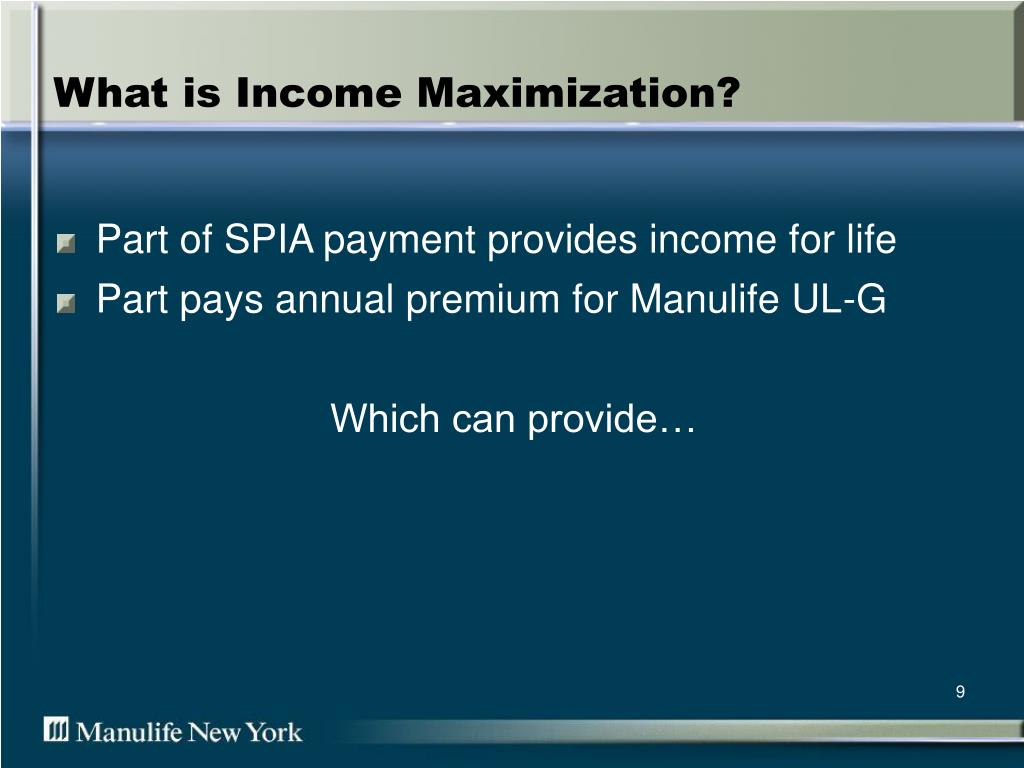 What is Income Maximization?

Part of SPIA payment provides income for life

Part pays annual premium for Manulife UL-G

Which can provide…

9

Manulife New York